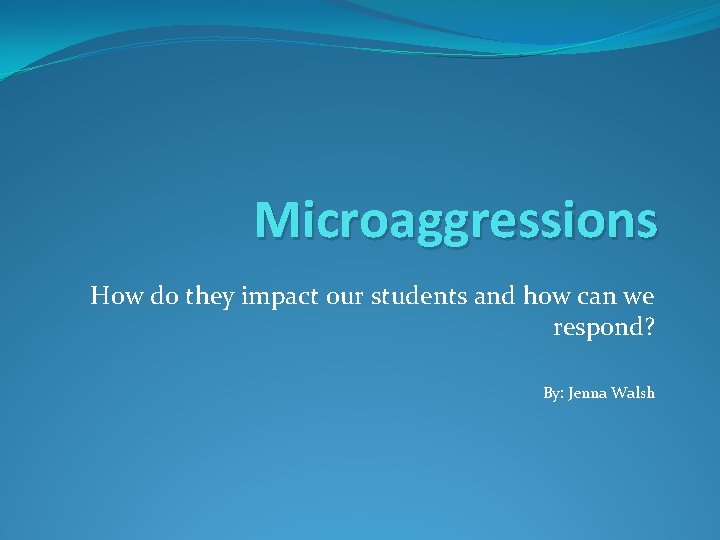 Microaggressions

How do they impact our students and how can we respond?

By: Jenna Walsh